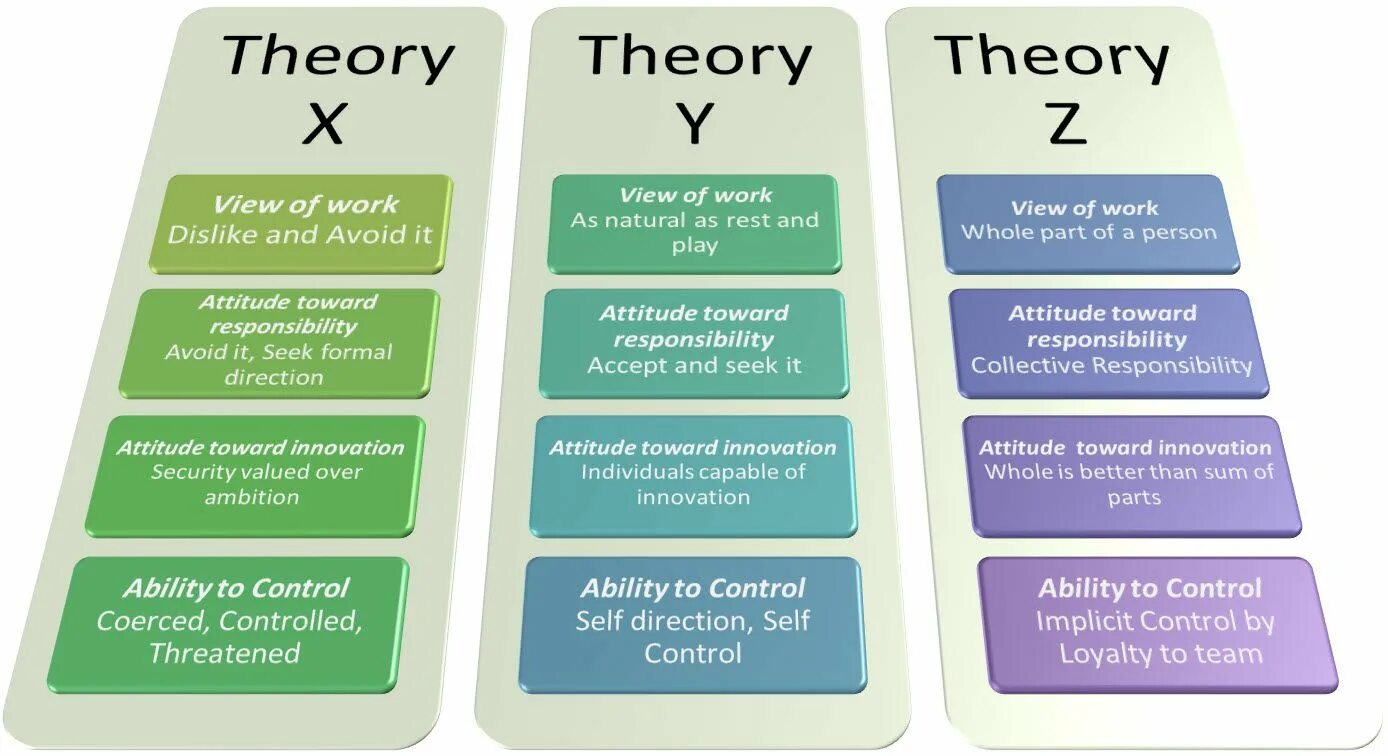 Theory X

View of work
Dislike and Avoid it

Attitude toward responsibility
Avoid it, Seek formal direction

Attitude toward innovation
Security valued over ambition

Ability to Control
Coerced, Controlled, Threatened

Theory Y

View of work
As natural as rest and play

Attitude toward responsibility
Accept and seek it

Attitude toward innovation
Individuals capable of innovation

Ability to Control
Self direction, Self Control

Theory Z

View of work
Whole part of a person

Attitude toward responsibility
Collective Responsibility

Attitude toward innovation
Whole is better than sum of parts

Ability to Control
Implicit Control by Loyalty to team